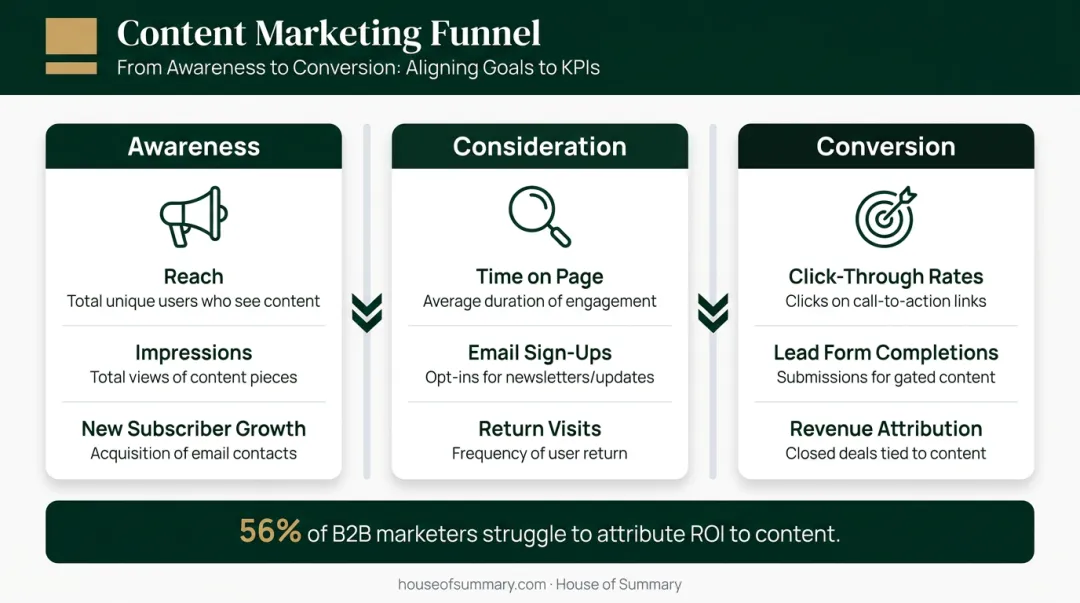 Content Marketing Funnel
From Awareness to Conversion: Aligning Goals to KPIs

Awareness

Reach
Total unique users who see content

Impressions
Total views of content pieces

New Subscriber Growth
Acquisition of email contacts

Consideration

Time on Page
Average duration of engagement

Email Sign-Ups
Opt-ins for newsletters/updates

Return Visits
Frequency of user return

Conversion

Click-Through Rates
Clicks on call-to-action links

Lead Form Completions
Submissions for gated content

Revenue Attribution
Closed deals tied to content

56% of B2B marketers struggle to attribute ROI to content.

houseofsummary.com · House of Summary